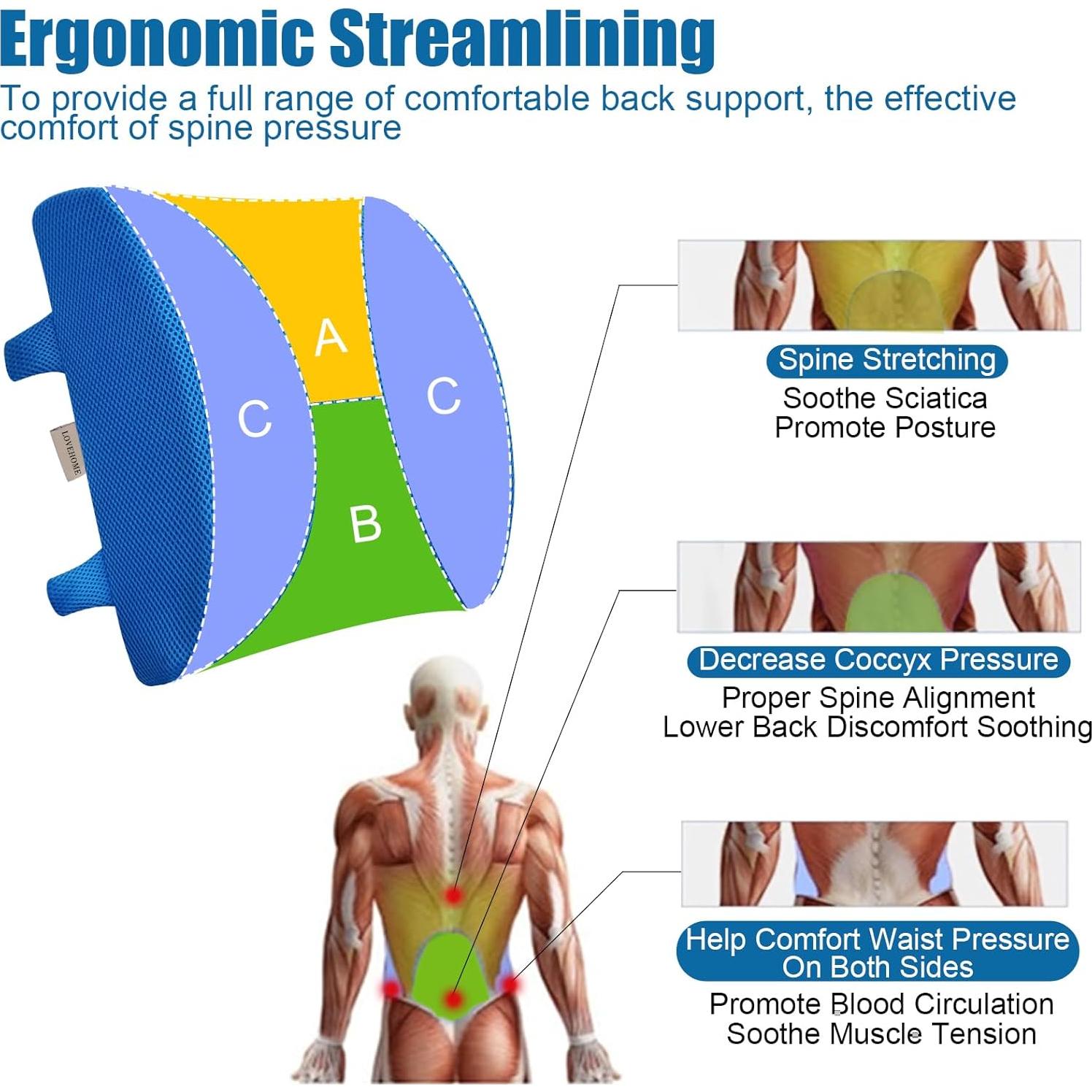 Ergonomic Streamlining

To provide a full range of comfortable back support, the effective comfort of spine pressure

LOVEHOME

C

A

C

B

Spine Stretching

Soothe Sciatica
Promote Posture

Decrease Coccyx Pressure

Proper Spine Alignment
Lower Back Discomfort Soothing

Help Comfort Waist Pressure On Both Sides

Promote Blood Circulation
Soothe Muscle Tension